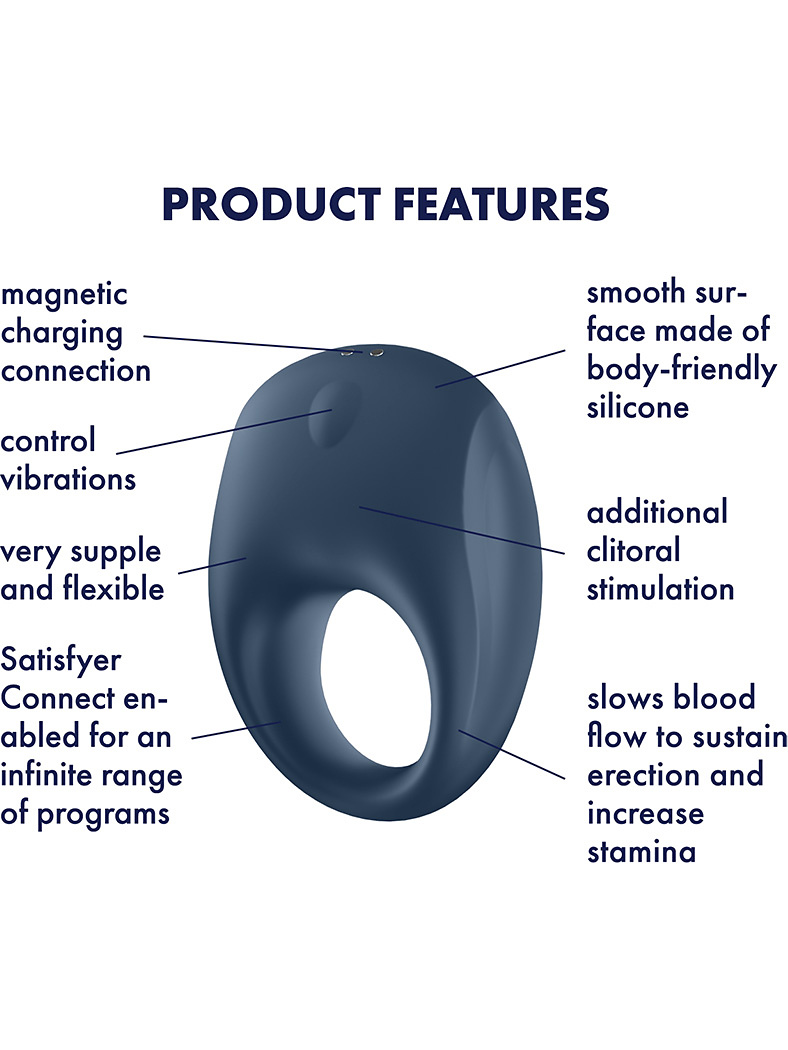 PRODUCT FEATURES

magnetic charging connection

control vibrations

very supple and flexible

Satisfyer Connect enabled for an infinite range of programs

smooth surface made of body-friendly silicone

additional clitoral stimulation

slows blood flow to sustain erection and increase stamina